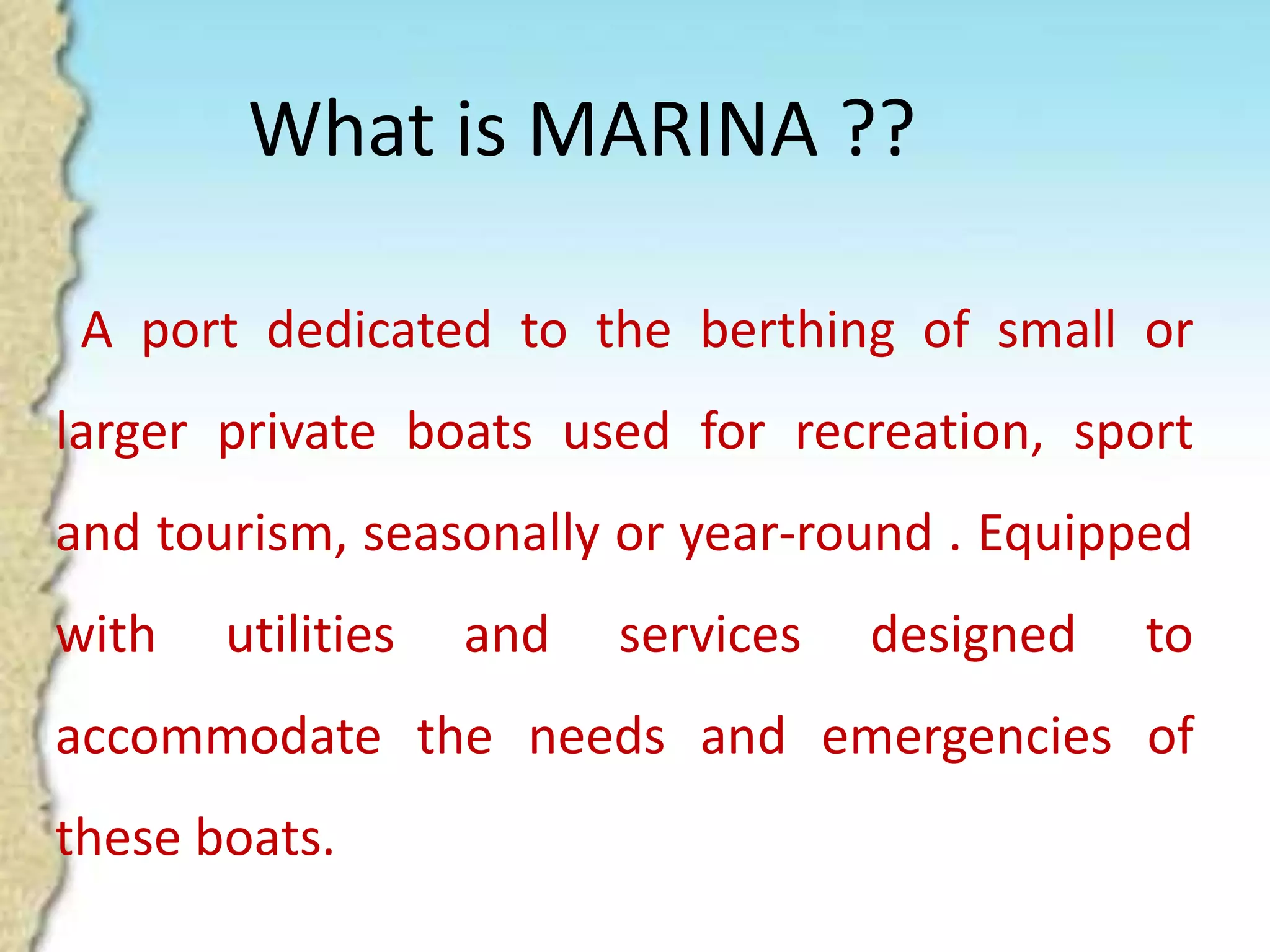 What is MARINA ??

A port dedicated to the berthing of small or larger private boats used for recreation, sport and tourism, seasonally or year-round . Equipped with utilities and services designed to accommodate the needs and emergencies of these boats.